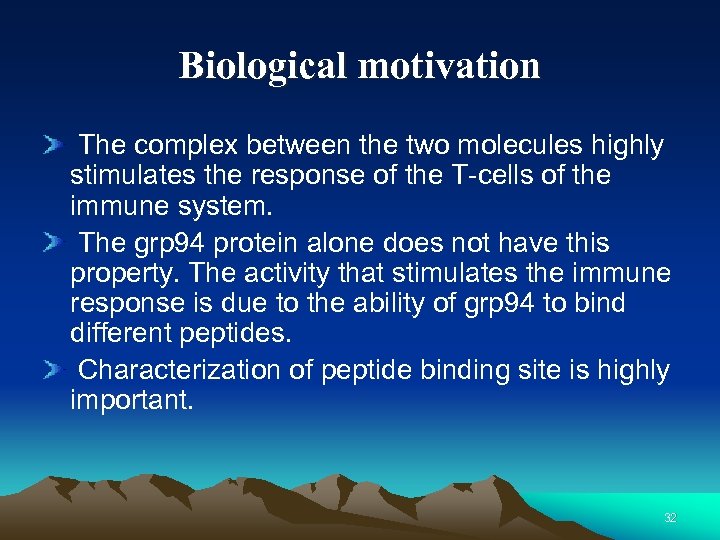 Biological motivation

The complex between the two molecules highly stimulates the response of the T-cells of the immune system.

The grp94 protein alone does not have this property. The activity that stimulates the immune response is due to the ability of grp94 to bind different peptides.

Characterization of peptide binding site is highly important.

32